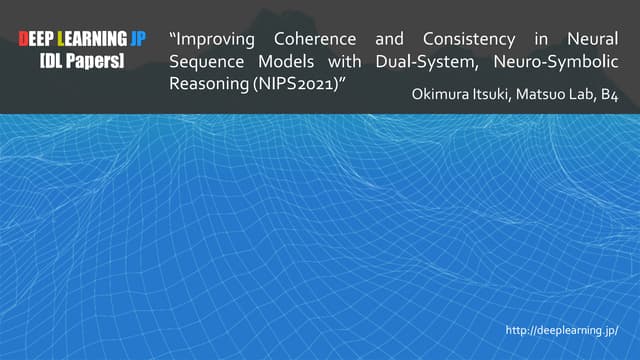 DEEP LEARNING JP
[DL Papers]

“Improving Coherence and Consistency in Neural Sequence Models with Dual-System, Neuro-Symbolic Reasoning (NIPS2021)”

Okimura Itsuki, Matsuo Lab, B4

http://deeplearning.jp/